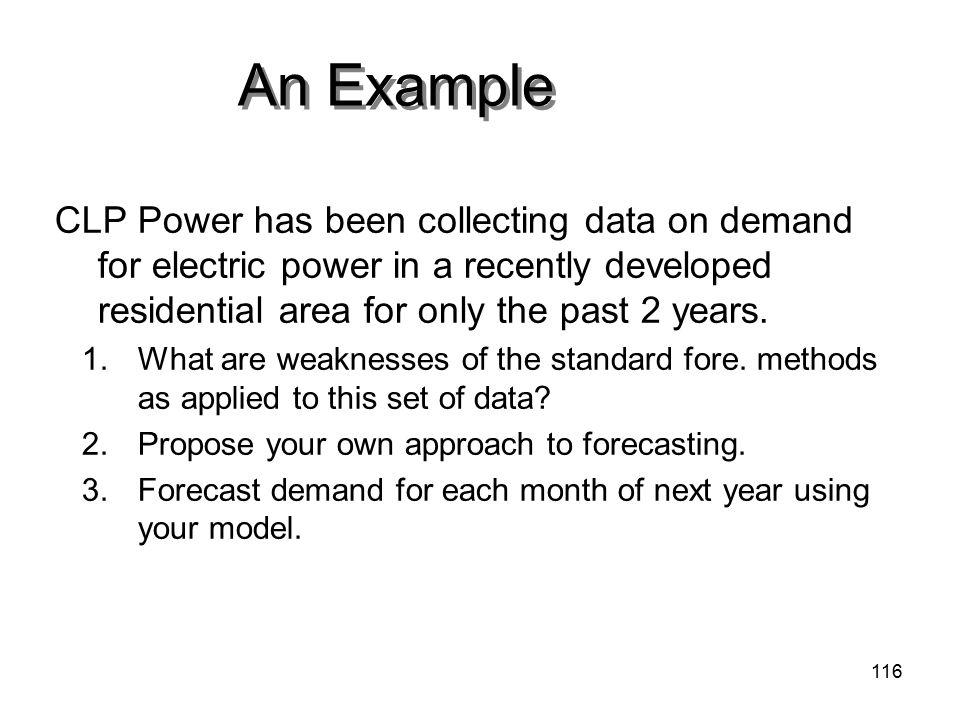 An Example

CLP Power has been collecting data on demand for electric power in a recently developed residential area for only the past 2 years.

1. What are weaknesses of the standard fore. methods as applied to this set of data?
2. Propose your own approach to forecasting.
3. Forecast demand for each month of next year using your model.

116